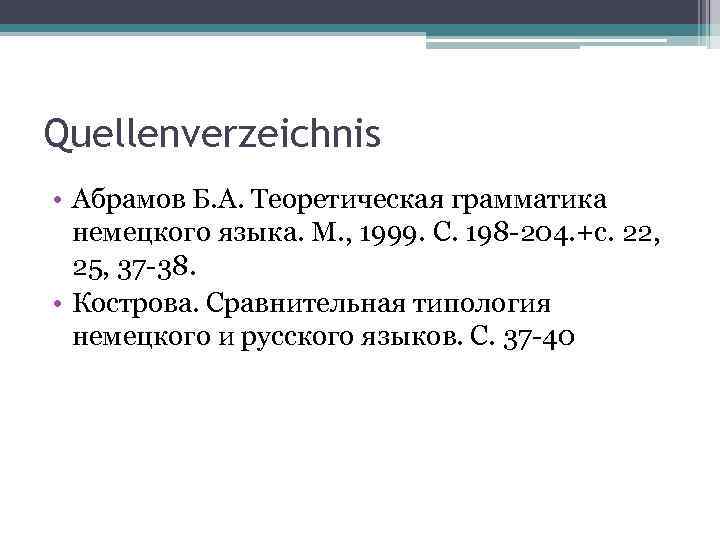 Quellenverzeichnis

• Абрамов Б.А. Теоретическая грамматика немецкого языка. М., 1999. С. 198-204.+с. 22, 25, 37-38.
• Кострова. Сравнительная типология немецкого и русского языков. С. 37-40